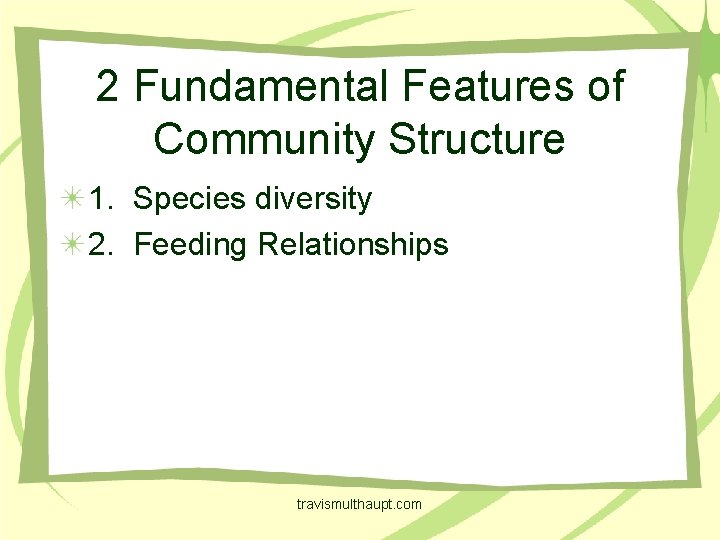 2 Fundamental Features of Community Structure

1. Species diversity
2. Feeding Relationships

travismulthaupt.com